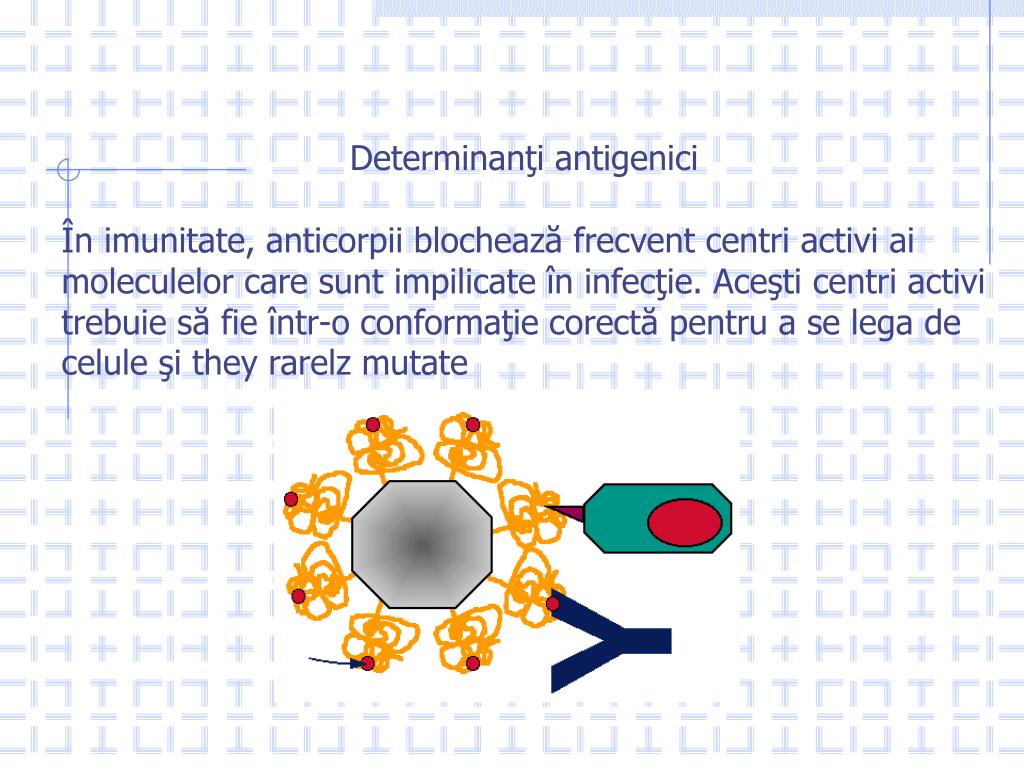 Determinanţi antigenici

În imunitate, anticorpii blochează frecvent centri activi ai moleculelor care sunt impilicate în infecţie. Aceşti centri activi trebuie să fie într-o conformaţie corectă pentru a se lega de celule şi they rarelz mutate